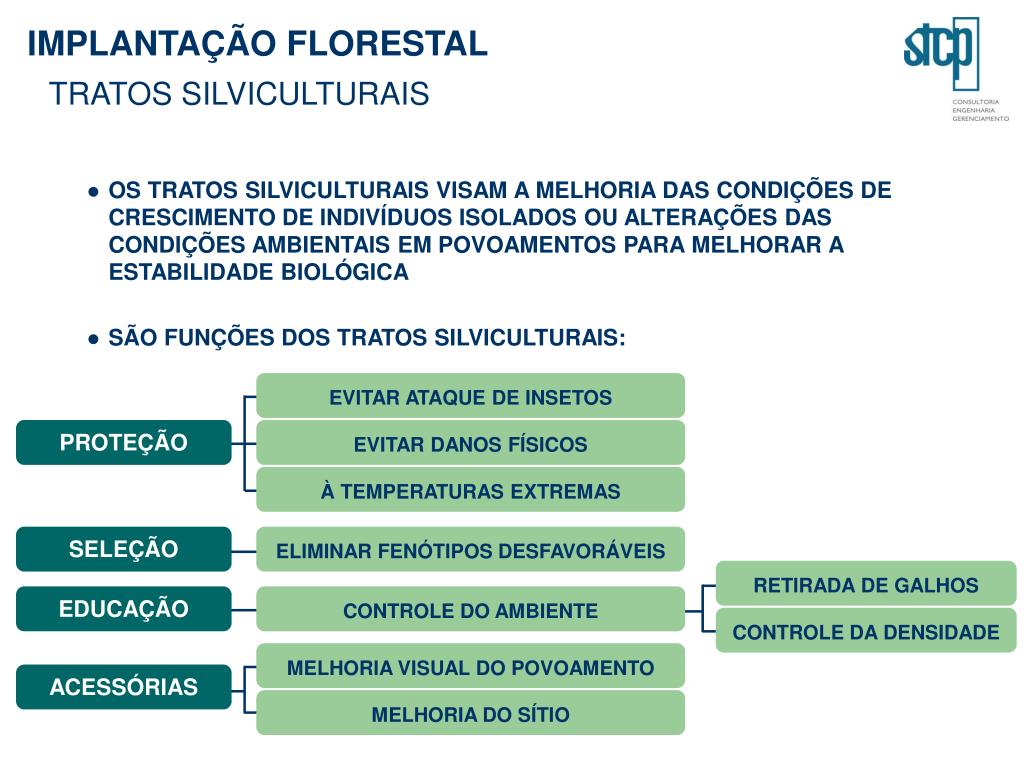 IMPLANTAÇÃO FLORESTAL
TRATOS SILVICULTURAIS

stcp
CONSULTORIA
ENGENHARIA
GERENCIAMENTO

● OS TRATOS SILVICULTURAIS VISAM A MELHORIA DAS CONDIÇÕES DE CRESCIMENTO DE INDIVÍDUOS ISOLADOS OU ALTERAÇÕES DAS CONDIÇÕES AMBIENTAIS EM POVOAMENTOS PARA MELHORAR A ESTABILIDADE BIOLÓGICA

● SÃO FUNÇÕES DOS TRATOS SILVICULTURAIS:

PROTEÇÃO
EVITAR ATAQUE DE INSETOS
EVITAR DANOS FÍSICOS
À TEMPERATURAS EXTREMAS

SELEÇÃO
ELIMINAR FENÓTIPOS DESFAVORÁVEIS

EDUCAÇÃO
CONTROLE DO AMBIENTE
RETIRADA DE GALHOS
CONTROLE DA DENSIDADE

ACESSÓRIAS
MELHORIA VISUAL DO POVOAMENTO
MELHORIA DO SÍTIO